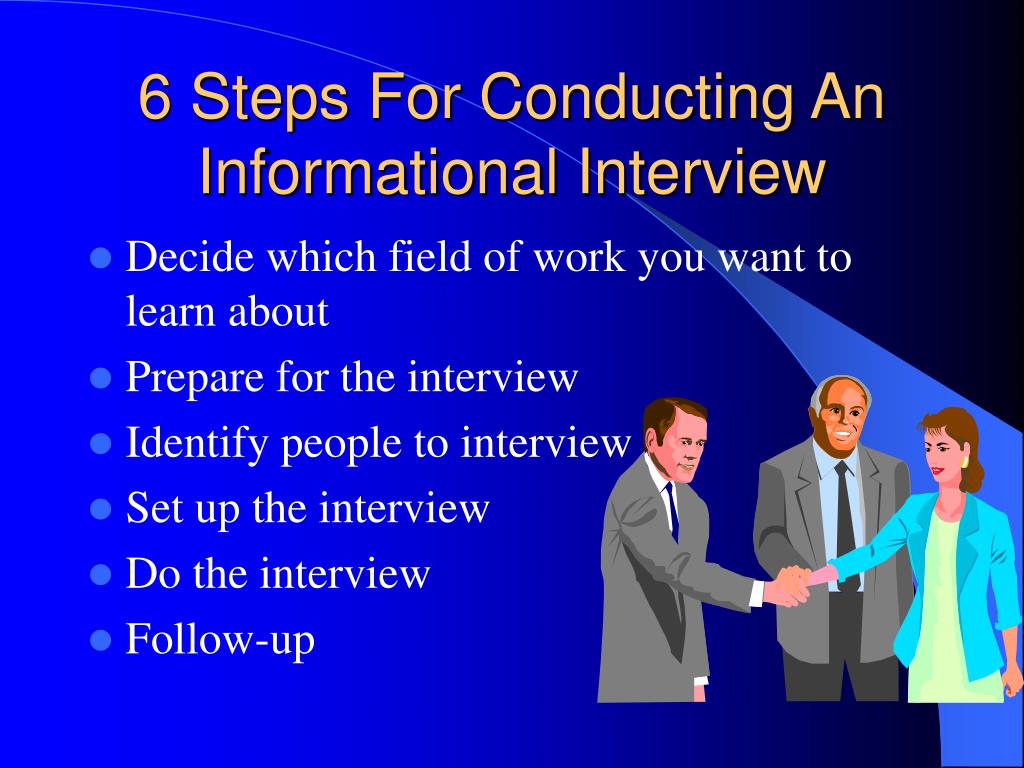 6 Steps For Conducting An Informational Interview

- Decide which field of work you want to learn about
- Prepare for the interview
- Identify people to interview
- Set up the interview
- Do the interview
- Follow-up